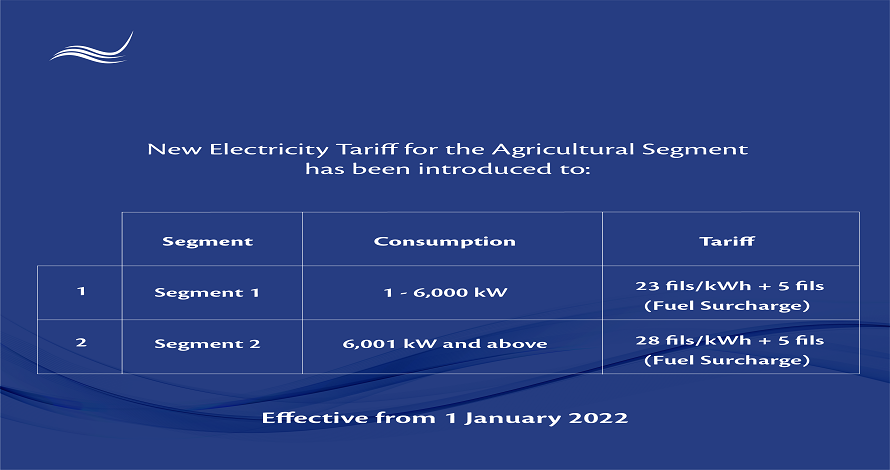 New Electricity Tariff for the Agricultural Segment has been introduced to:

| | Segment | Consumption | Tariff |
|---|---|---|---|
| 1 | Segment 1 | 1 - 6,000 kW | 23 fils/kWh + 5 fils (Fuel Surcharge) |
| 2 | Segment 2 | 6,001 kW and above | 28 fils/kWh + 5 fils (Fuel Surcharge) |

Effective from 1 January 2022